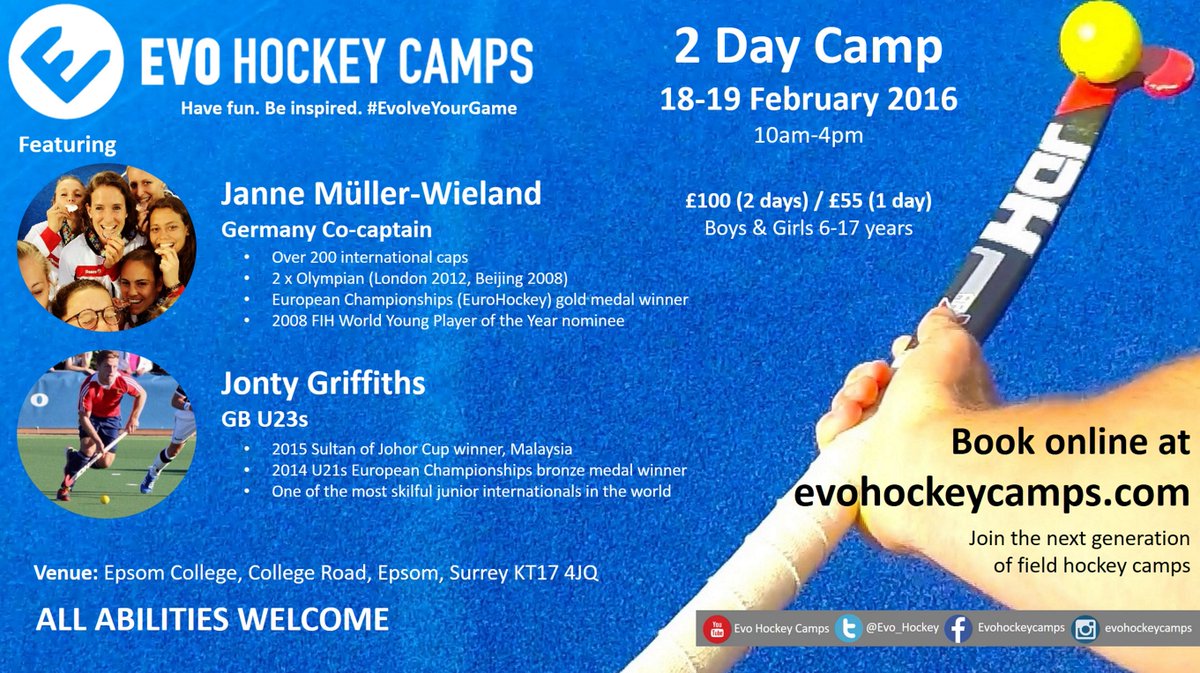 EVO HOCKEY CAMPS

Have fun. Be inspired. #EvolveYourGame

Featuring

Janne Müller-Wieland

Germany Co-captain

• Over 200 international caps
• 2 x Olympian (London 2012, Beijing 2008)
• European Championships (EuroHockey) gold medal winner
• 2008 FIH World Young Player of the Year nominee

Jonty Griffiths

GB U23s

• 2015 Sultan of Johor Cup winner, Malaysia
• 2014 U21s European Championships bronze medal winner
• One of the most skilful junior internationals in the world

Venue: Epsom College, College Road, Epsom, Surrey KT17 4JQ

ALL ABILITIES WELCOME

2 Day Camp

18-19 February 2016

10am-4pm

£100 (2 days) / £55 (1 day)

Boys & Girls 6-17 years

Book online at evohockeycamps.com

Join the next generation of field hockey camps

Evo Hockey Camps @Evo_Hockey Evohockeycamps evohockeycamps